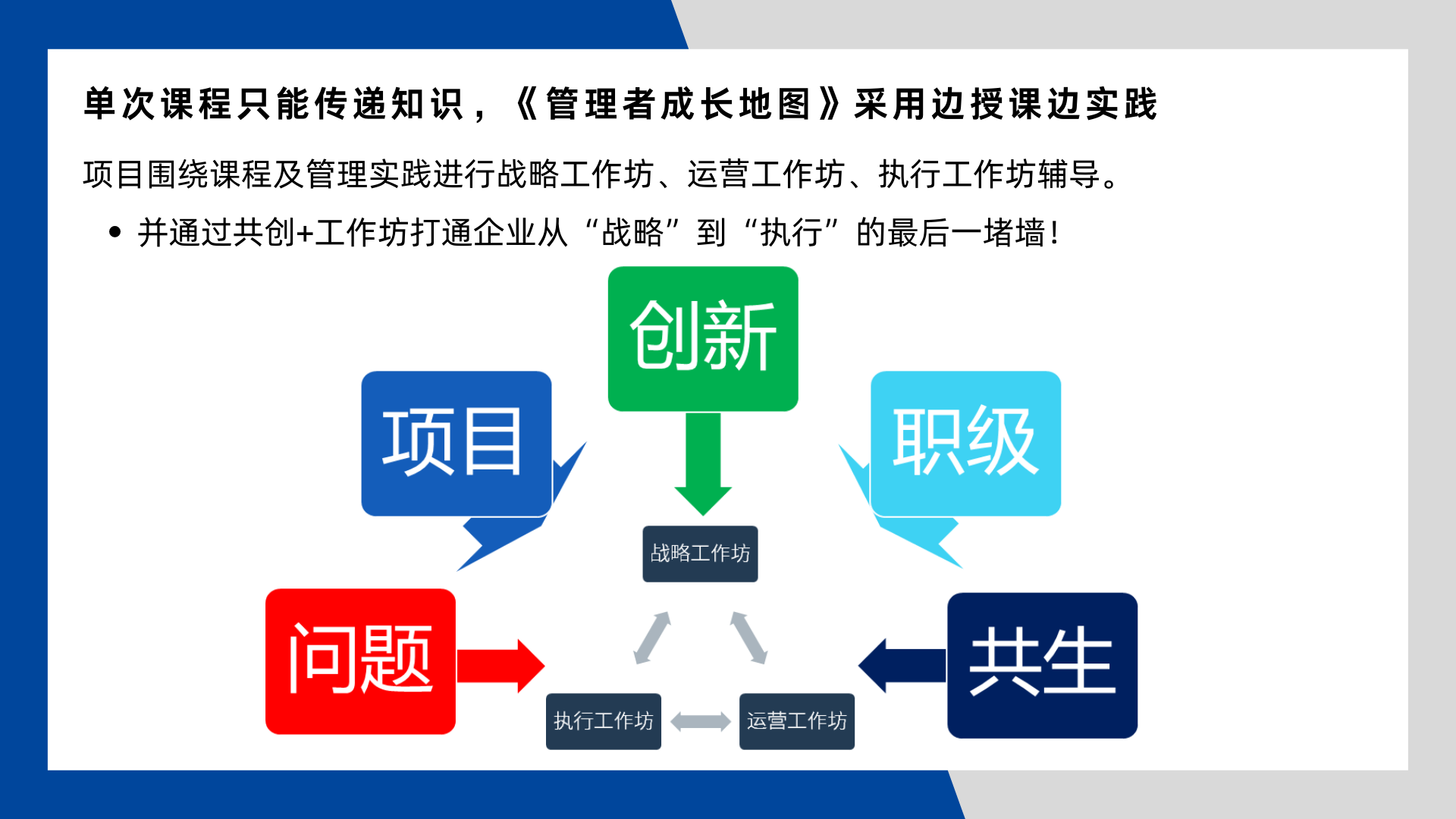 单次课程只能传递知识，《管理者成长地图》采用边授课边实践

项目围绕课程及管理实践进行战略工作坊、运营工作坊、执行工作坊辅导。

• 并通过共创+工作坊打通企业从“战略”到“执行”的最后一堵墙！

创新

项目

职级

战略工作坊

问题

共生

执行工作坊

运营工作坊